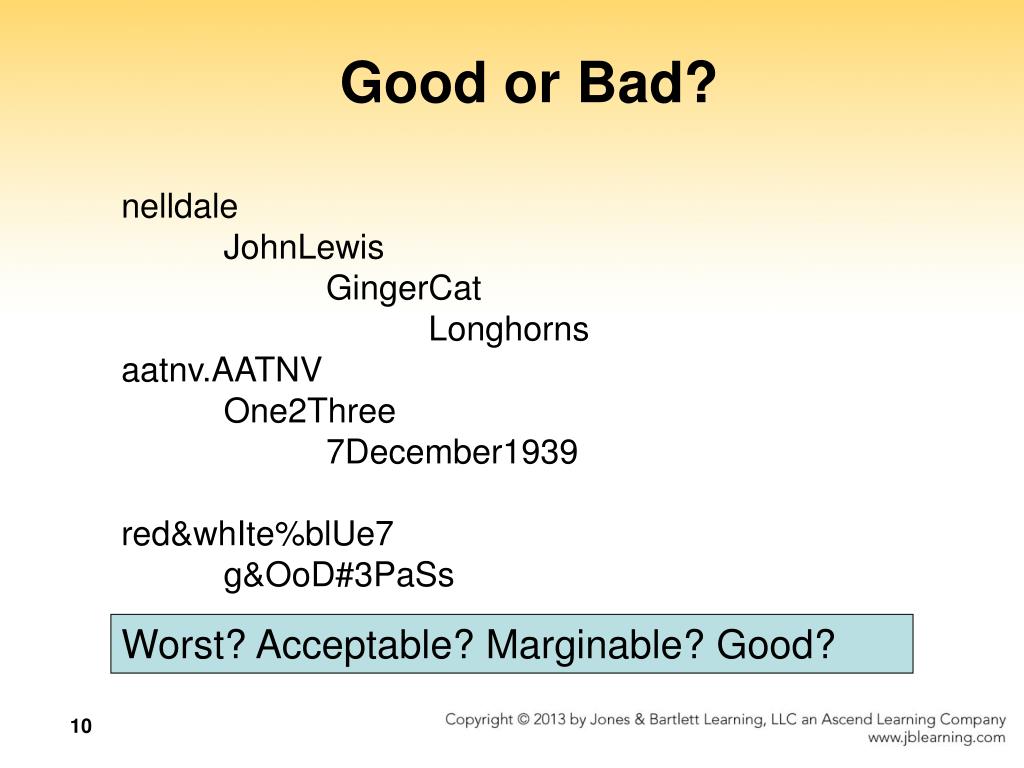 Good or Bad?

nelldale
JohnLewis
GingerCat
Longhorns
aatnv.AATNV
One2Three
7December1939

red&whIte%blUe7
g&OoD#3PaSs

Worst? Acceptable? Marginable? Good?

10

Copyright © 2013 by Jones & Bartlett Learning, LLC an Ascend Learning Company
www.jblearning.com